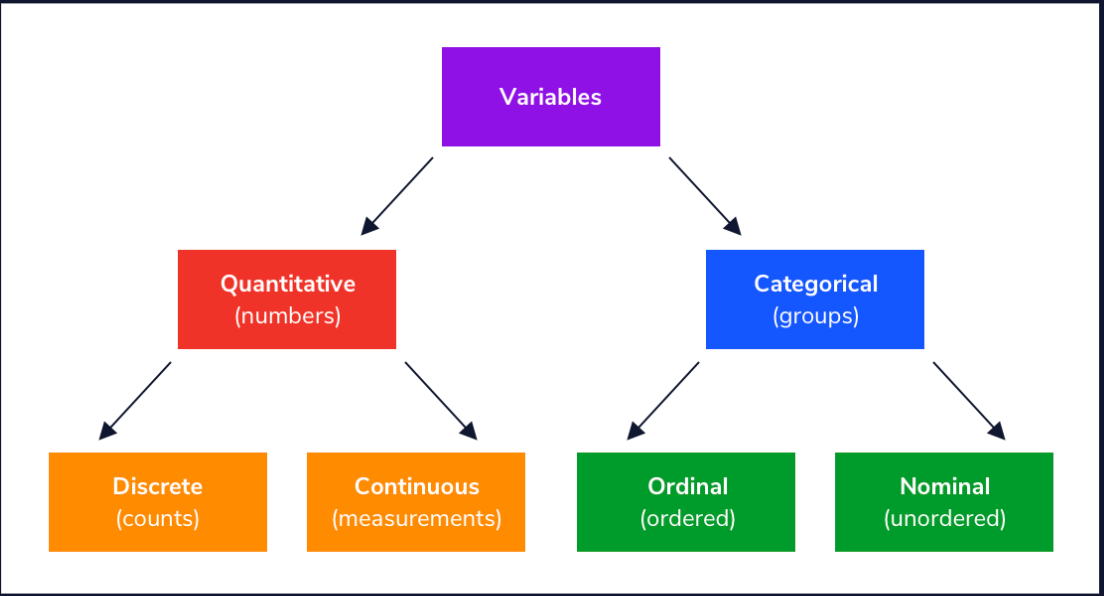 Variables

Quantitative
(numbers)

Categorical
(groups)

Discrete
(counts)

Continuous
(measurements)

Ordinal
(ordered)

Nominal
(unordered)